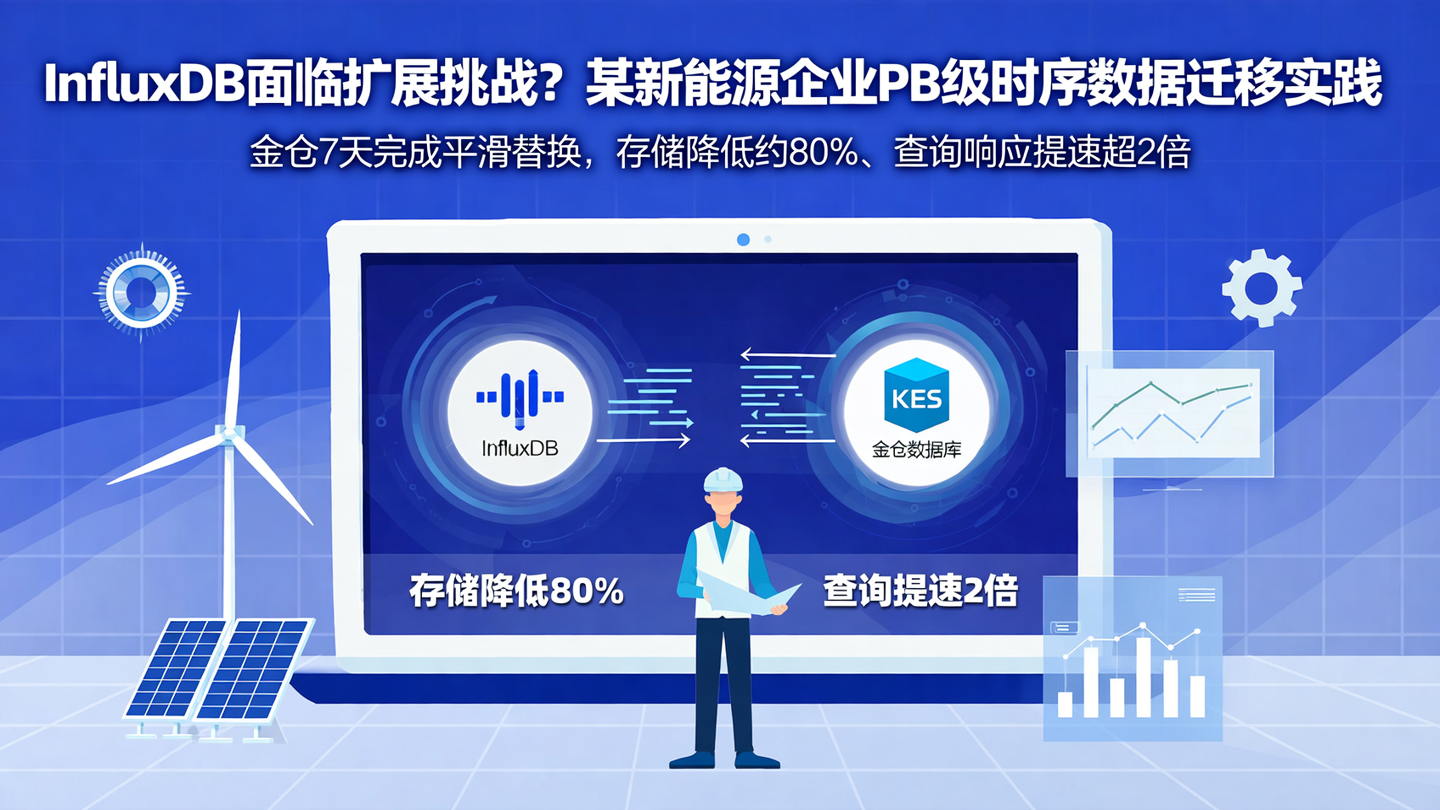 InfluxDB面临扩展挑战？某新能源企业PB级时序数据迁移实践

金仓7天完成平滑替换，存储降低约80%、查询响应提速超2倍

InfluxDB

KES

金仓数据库

存储降低80%

查询提速2倍